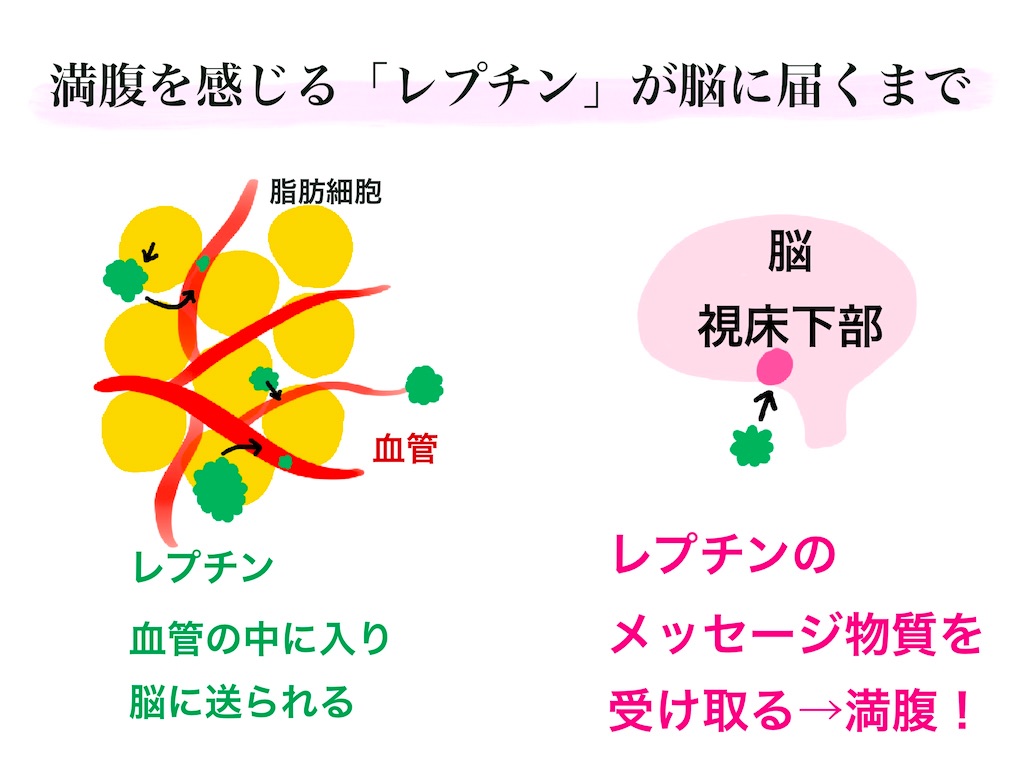 満腹を感じる「レプチン」が脳に届くまで

脂肪細胞

血管

レプチン

血管の中に入り
脳に送られる

脳
視床下部

レプチンの
メッセージ物質を
受け取る→満腹！